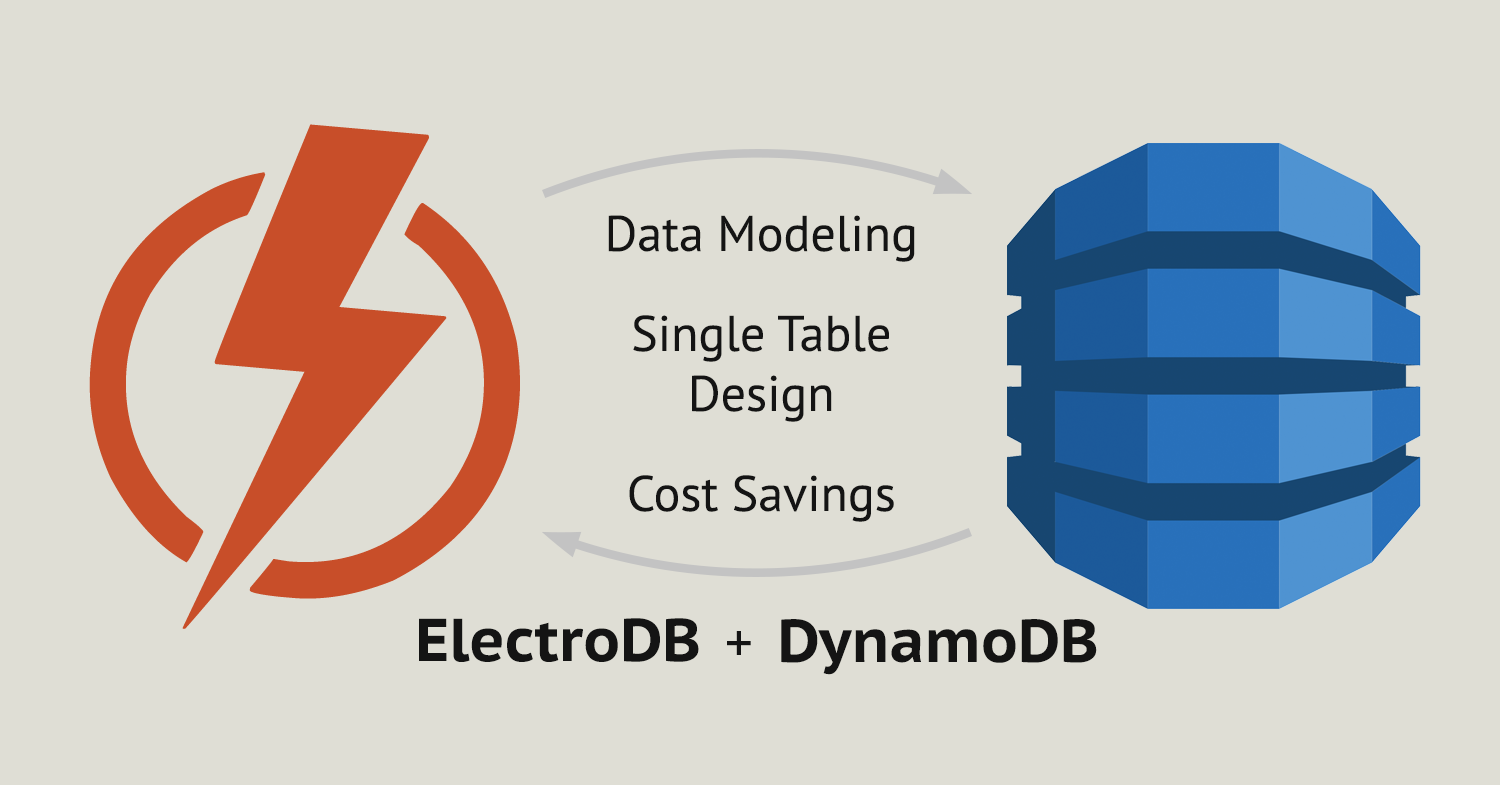 Data Modeling

Single Table Design

Cost Savings

ElectroDB + DynamoDB